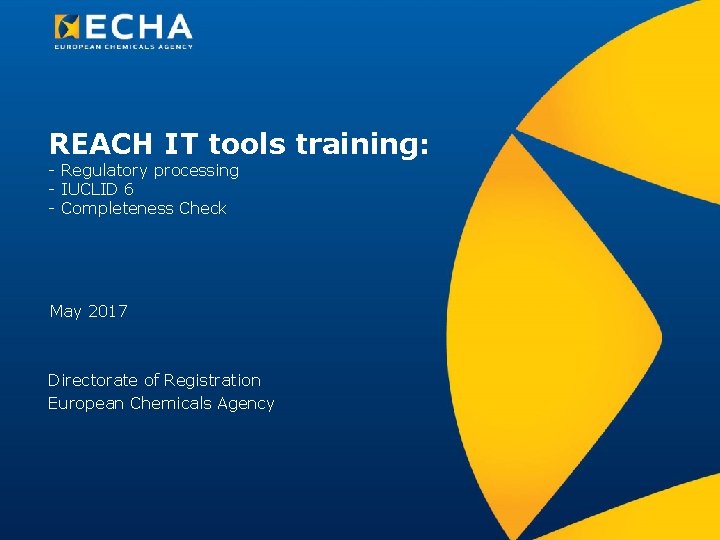 ECHA
EUROPEAN CHEMICALS AGENCY

REACH IT tools training:
- Regulatory processing
- IUCLID 6
- Completeness Check

May 2017

Directorate of Registration
European Chemicals Agency